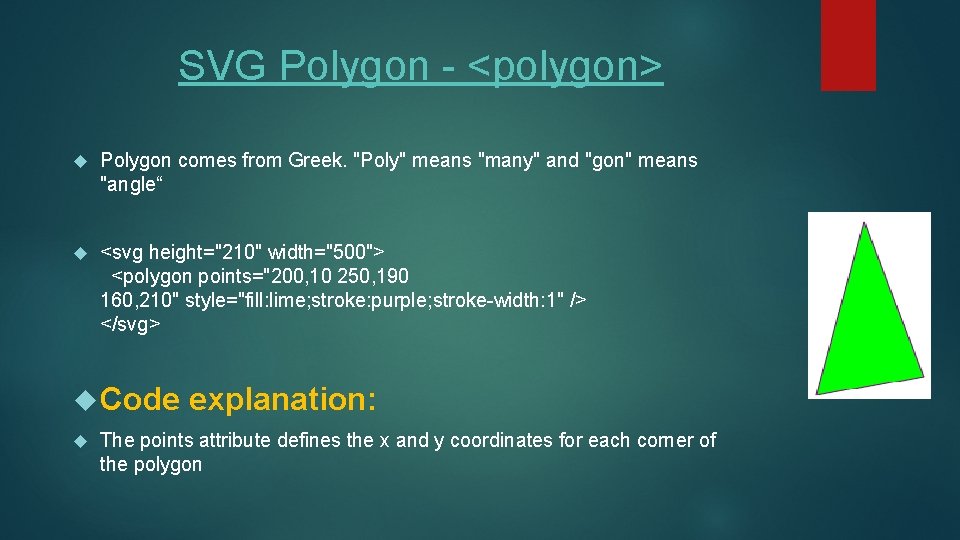 SVG Polygon - <polygon>

Polygon comes from Greek. "Poly" means "many" and "gon" means "angle“

<svg height="210" width="500"> <polygon points="200,10 250,190 160,210" style="fill:lime;stroke:purple;stroke-width:1" /> </svg>

Code explanation:

The points attribute defines the x and y coordinates for each corner of the polygon